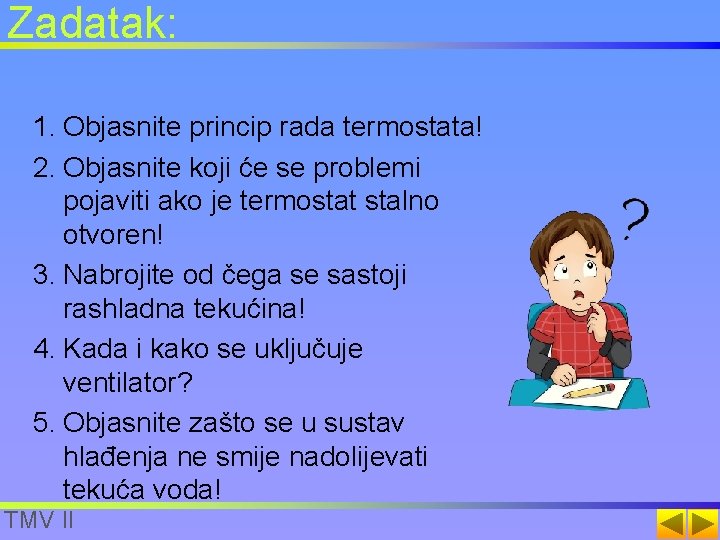 Zadatak:

1. Objasnite princip rada termostata!
2. Objasnite koji će se problemi pojaviti ako je termostat stalno otvoren!
3. Nabrojite od čega se sastoji rashladna tekućina!
4. Kada i kako se uključuje ventilator?
5. Objasnite zašto se u sustav hlađenja ne smije nadolijevati tekuća voda!

?

TMV II